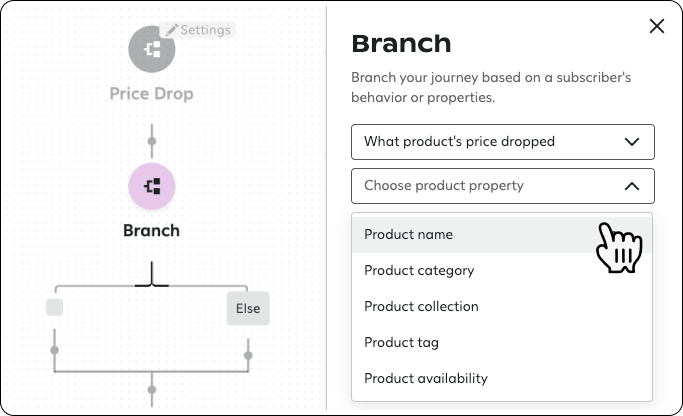 Settings

Price Drop

Branch

Else

Branch

Branch your journey based on a subscriber's behavior or properties.

What product's price dropped

Choose product property

Product name

Product category

Product collection

Product tag

Product availability